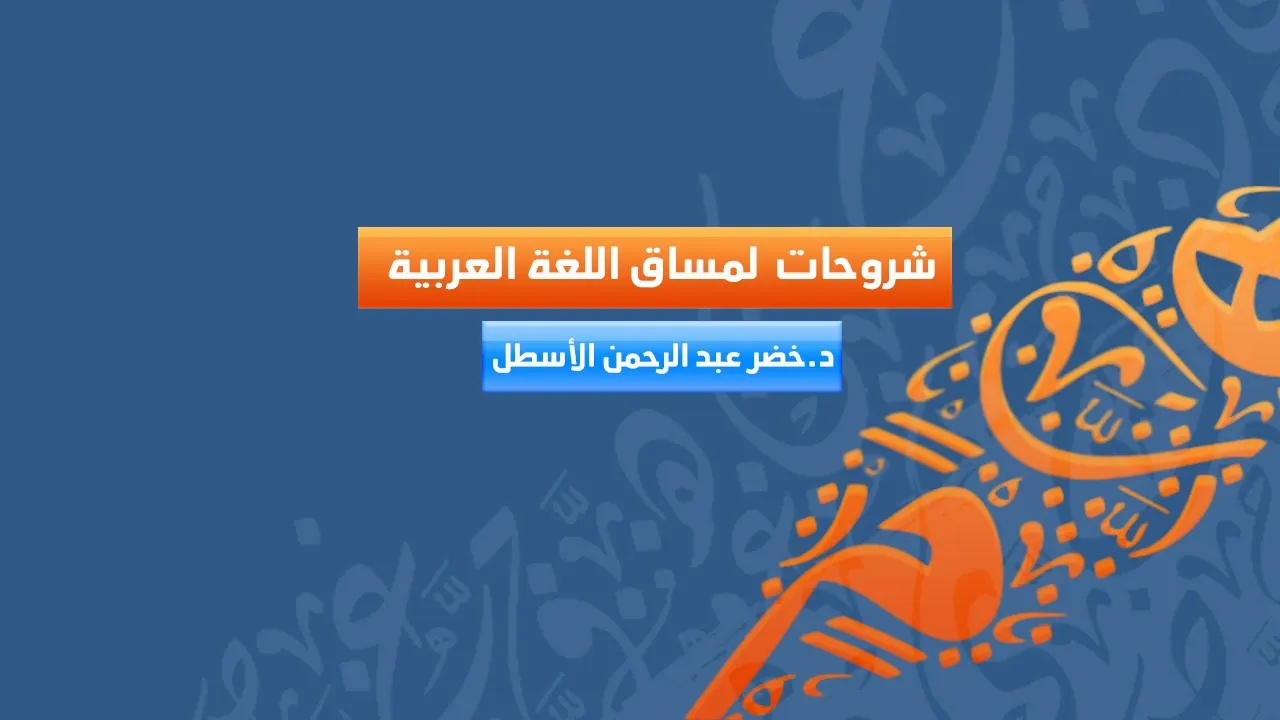 شروحات لمساق اللغة العربية

د.خضر عبد الرحمن الأسطل